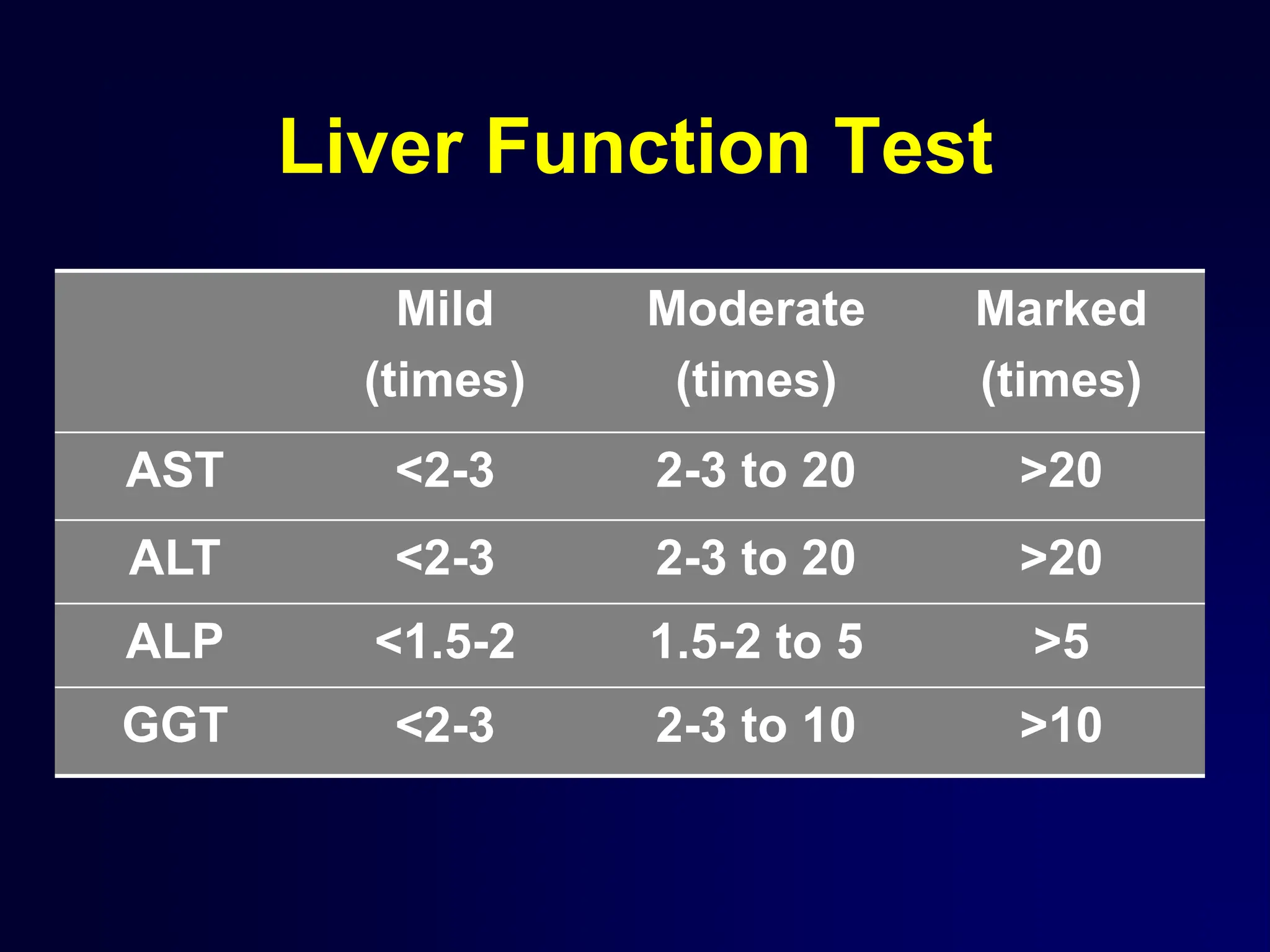 Liver Function Test

| | Mild (times) | Moderate (times) | Marked (times) |
|---|---|---|---|
| AST | <2-3 | 2-3 to 20 | >20 |
| ALT | <2-3 | 2-3 to 20 | >20 |
| ALP | <1.5-2 | 1.5-2 to 5 | >5 |
| GGT | <2-3 | 2-3 to 10 | >10 |